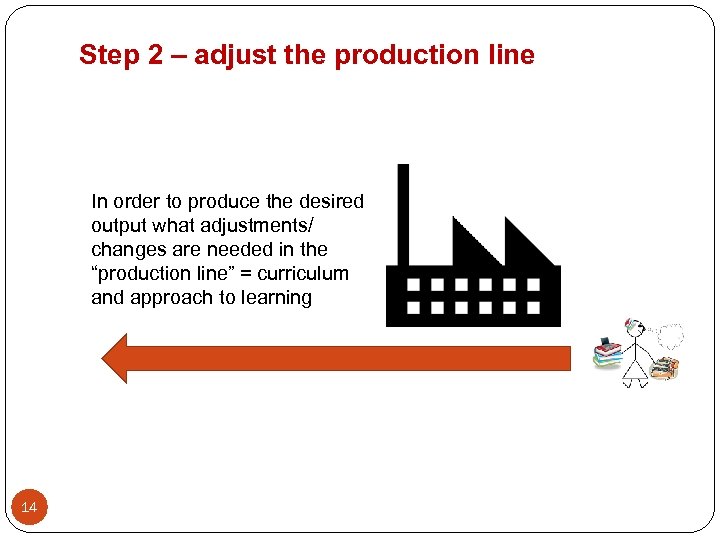 Step 2 – adjust the production line

In order to produce the desired output what adjustments/ changes are needed in the "production line" = curriculum and approach to learning

14